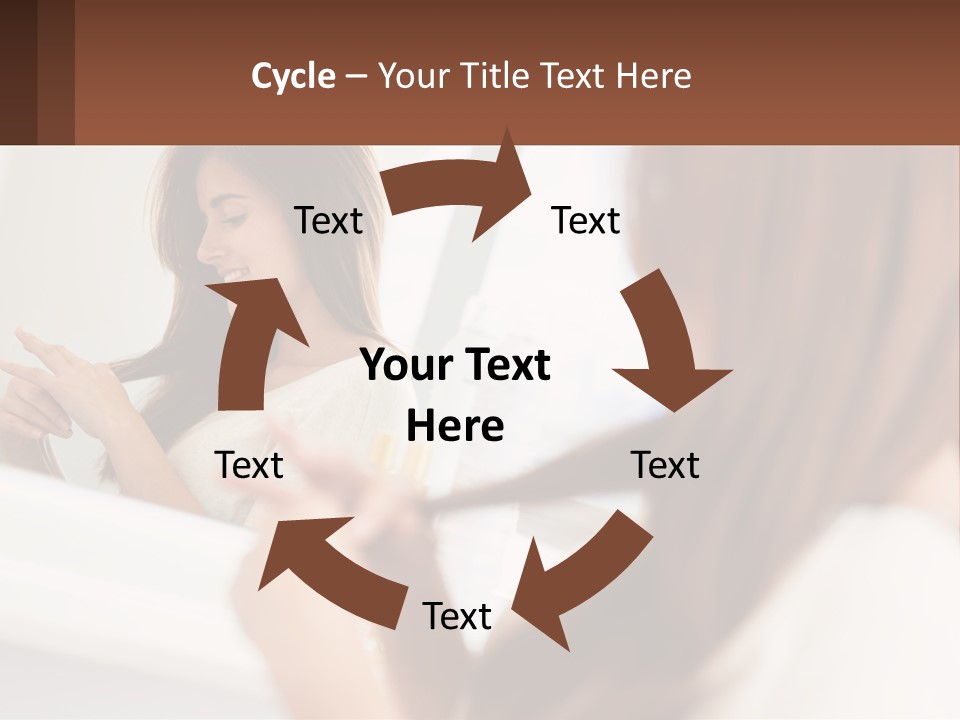 Cycle – Your Title Text Here

Text

Text

Your Text Here

Text

Text

Text